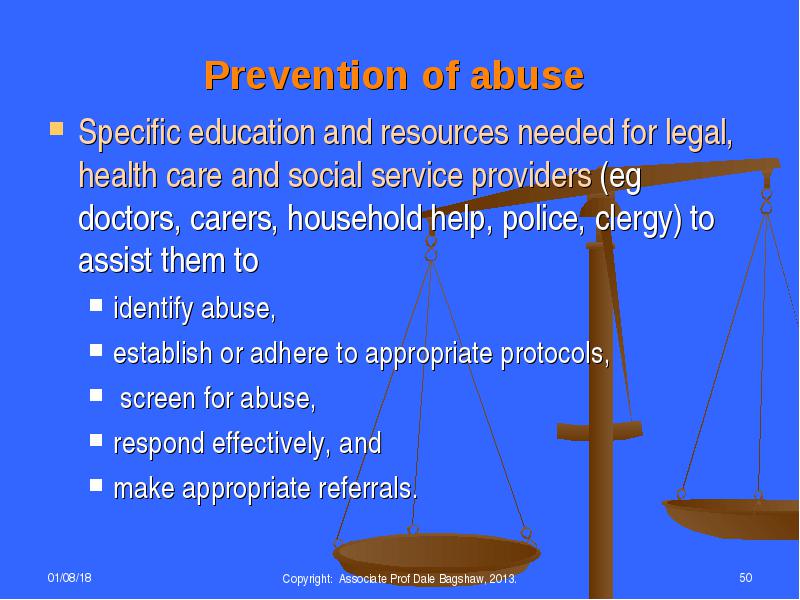 Prevention of abuse

Specific education and resources needed for legal, health care and social service providers (eg doctors, carers, household help, police, clergy) to assist them to

identify abuse,

establish or adhere to appropriate protocols,

screen for abuse,

respond effectively, and

make appropriate referrals.

01/08/18

Copyright: Associate Prof Dale Bagshaw, 2013.

50